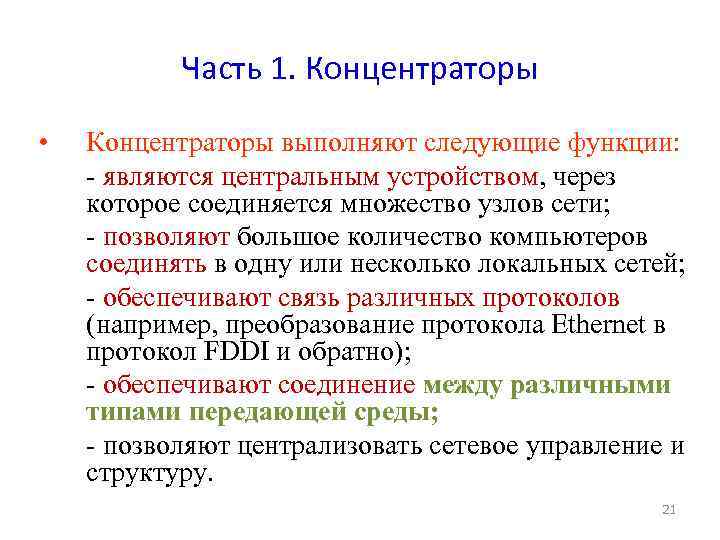 Часть 1. Концентраторы

• Концентраторы выполняют следующие функции:

- являются центральным устройством, через которое соединяется множество узлов сети;

- позволяют большое количество компьютеров соединять в одну или несколько локальных сетей;

- обеспечивают связь различных протоколов (например, преобразование протокола Ethernet в протокол FDDI и обратно);

- обеспечивают соединение между различными типами передающей среды;

- позволяют централизовать сетевое управление и структуру.

21